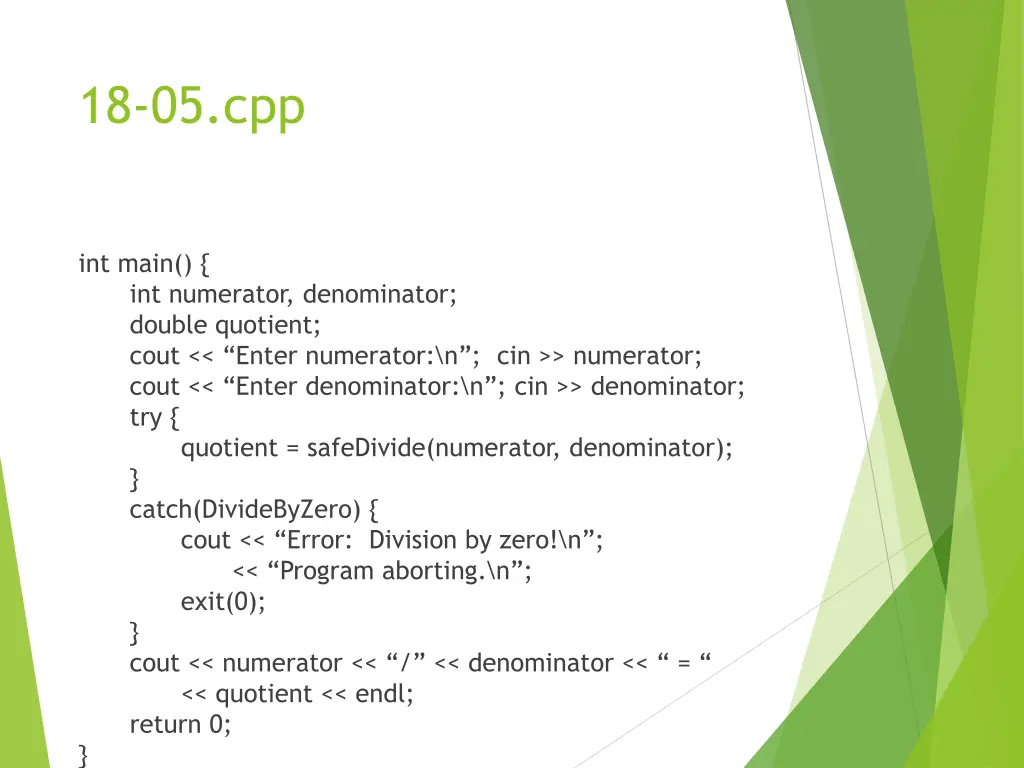 18-05.cpp

int main() {
    int numerator, denominator;
    double quotient;
    cout << “Enter numerator:\n”;  cin >> numerator;
    cout << “Enter denominator:\n”; cin >> denominator;
    try {
        quotient = safeDivide(numerator, denominator);
    }
    catch(DivideByZero) {
        cout << “Error:  Division by zero!\n”;
            << “Program aborting.\n”;
        exit(0);
    }
    cout << numerator << “/” << denominator << “ = “
        << quotient << endl;
    return 0;
}